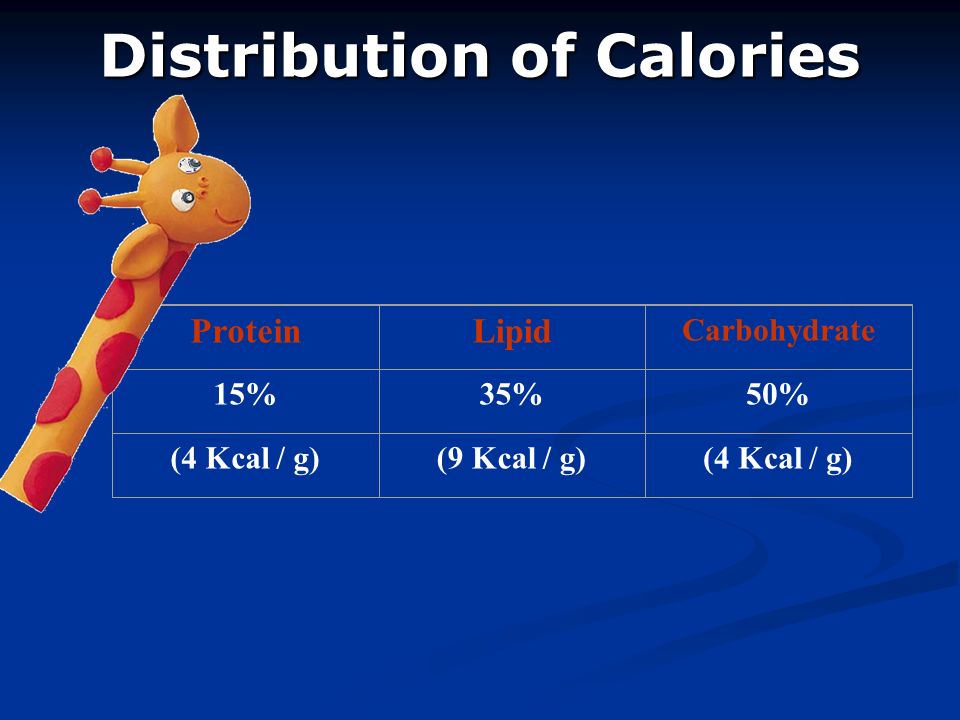 Distribution of Calories

| Protein | Lipid | Carbohydrate |
|---|---|---|
| 15% | 35% | 50% |
| (4 Kcal / g) | (9 Kcal / g) | (4 Kcal / g) |